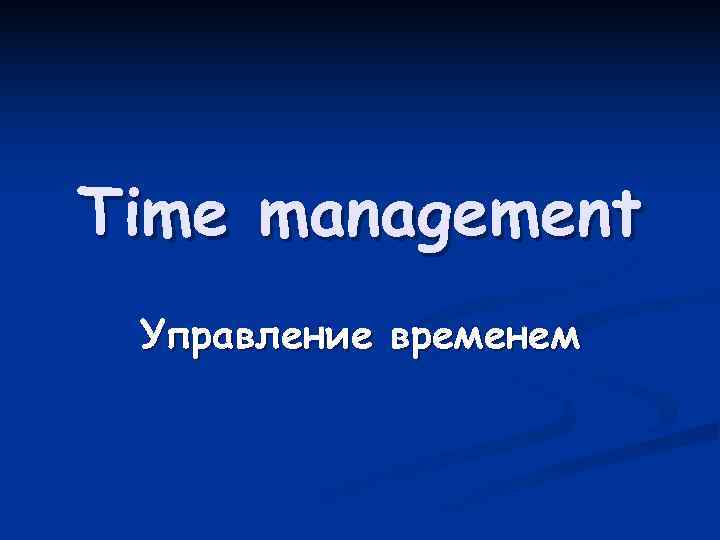 Time management

Управление временем